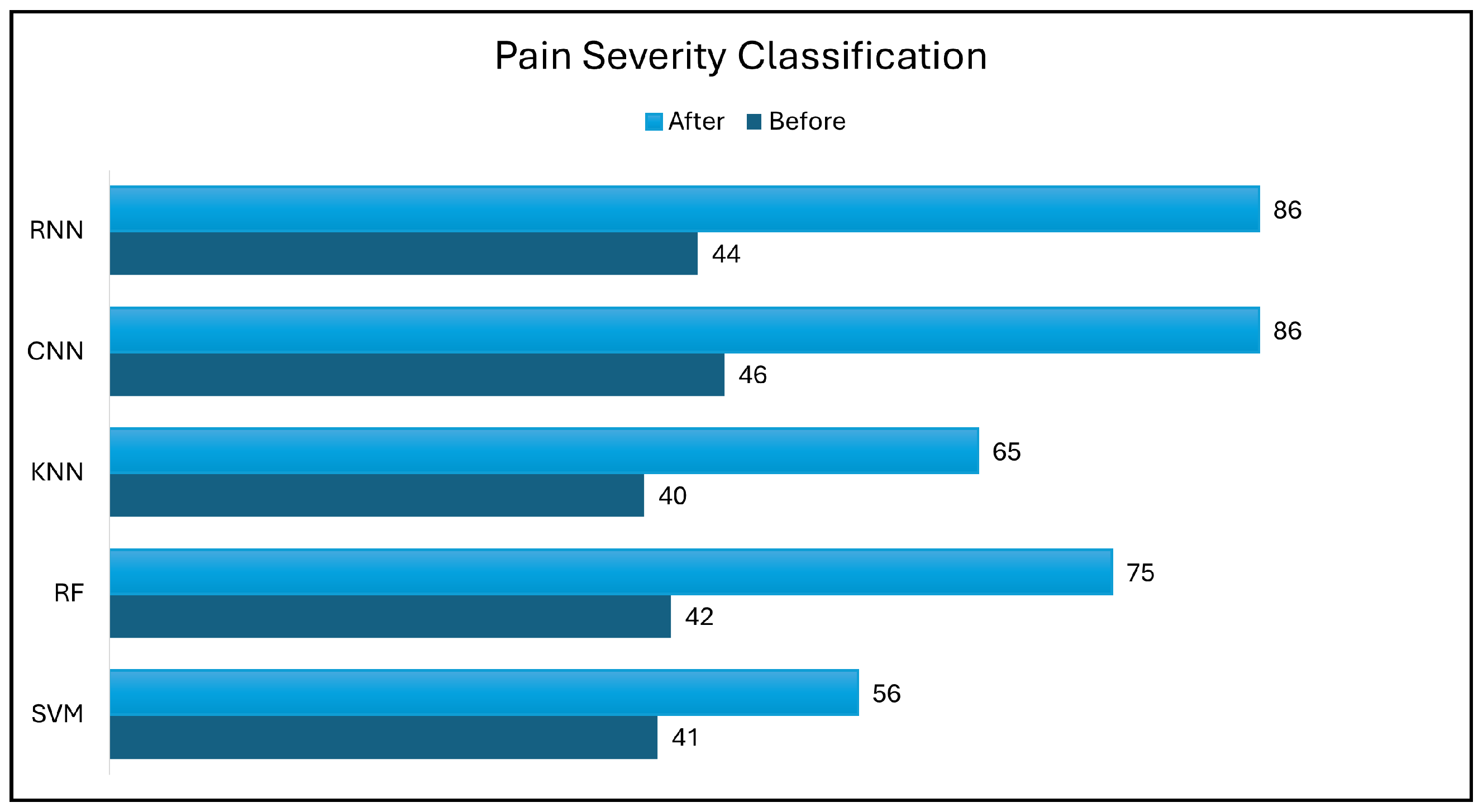 Pain Severity Classification

After Before

RNN 86 44

CNN 86 46

KNN 65 40

RF 75 42

SVM 56 41